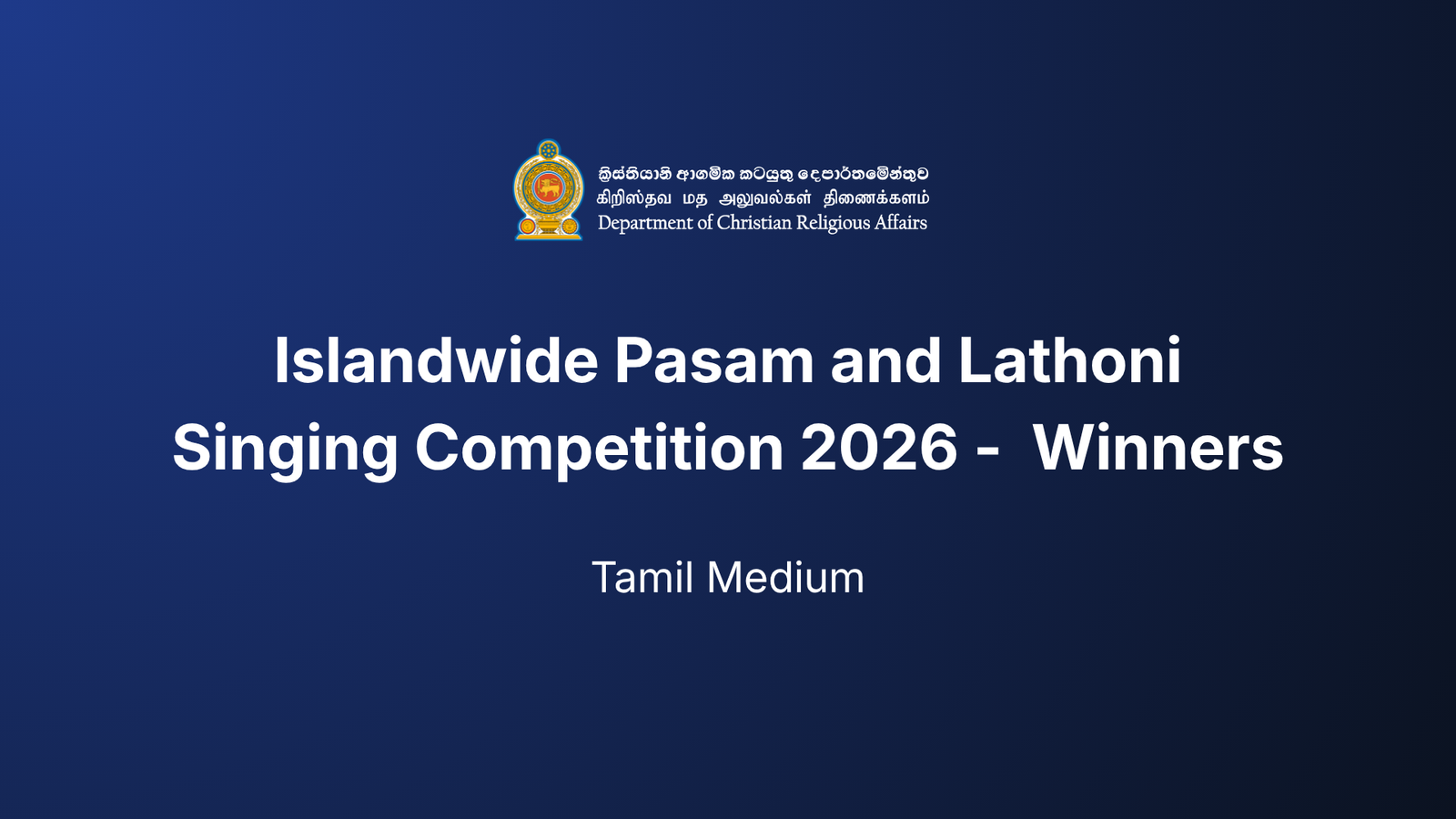 ක්‍රිස්තියානි ආගමික කටයුතු දෙපාර්තමේන්තුව
கிறிஸ்தவ மத அலுவல்கள் திணைக்களம்
Department of Christian Religious Affairs

Islandwide Pasam and Lathoni Singing Competition 2026 - Winners

Tamil Medium